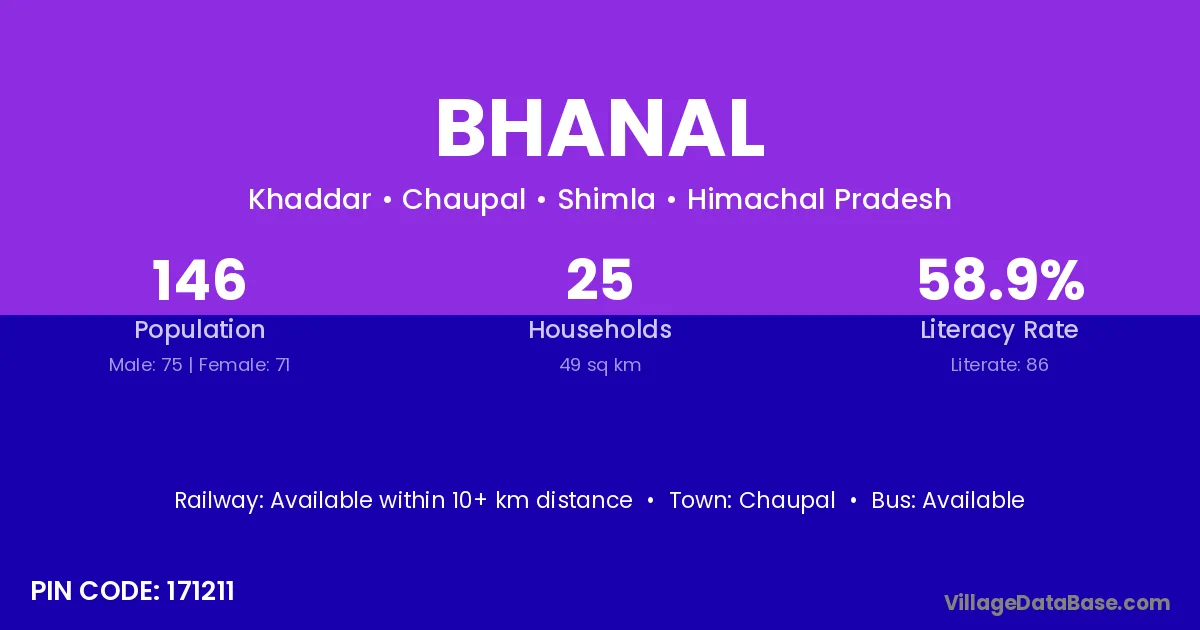 BHANAL

Khaddar • Chaupal • Shimla • Himachal Pradesh

146
Population
Male: 75 | Female: 71

25
Households
49 sq km

58.9%
Literacy Rate
Literate: 86

Railway: Available within 10+ km distance • Town: Chaupal • Bus: Available

PIN CODE: 171211

VillageDataBase.com